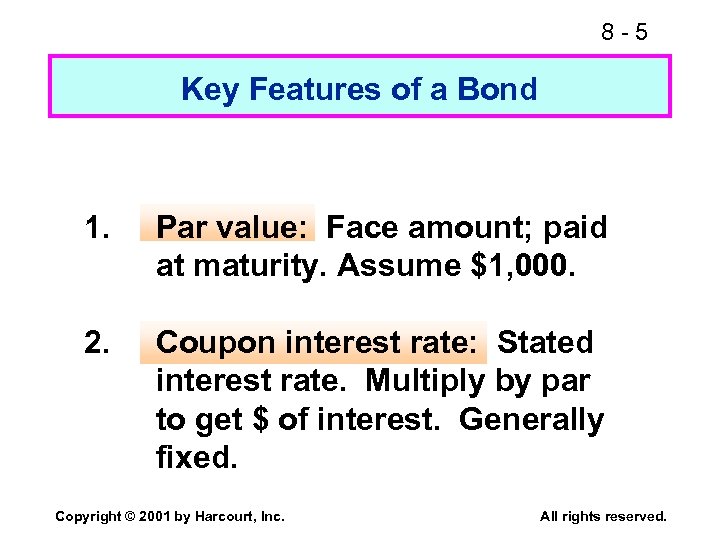 8 - 5

Key Features of a Bond

1. Par value: Face amount; paid at maturity. Assume \$1,000.

2. Coupon interest rate: Stated interest rate. Multiply by par to get \$ of interest. Generally fixed.

Copyright © 2001 by Harcourt, Inc.

All rights reserved.